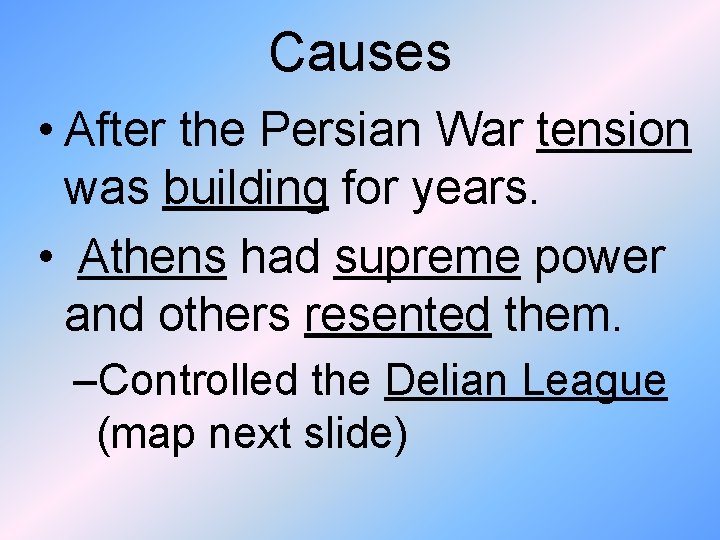 Causes

• After the Persian War tension was building for years.

• Athens had supreme power and others resented them.

–Controlled the Delian League (map next slide)